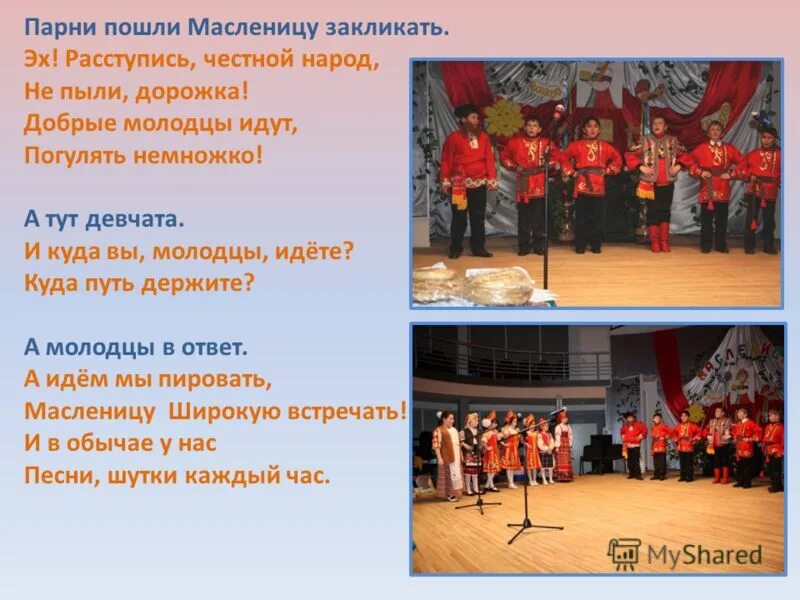 Парни пошли Масленицу закликать.
Эх! Расступись, честной народ,
Не пыли, дорожка!
Добрые молодцы идут,
Погулять немножко!

А тут девчата.
И куда вы, молодцы, идёте?
Куда путь держите?

А молодцы в ответ.
А идём мы пировать,
Масленицу Широкую встречать!
И в обычае у нас
Песни, шутки каждый час.

MyShared